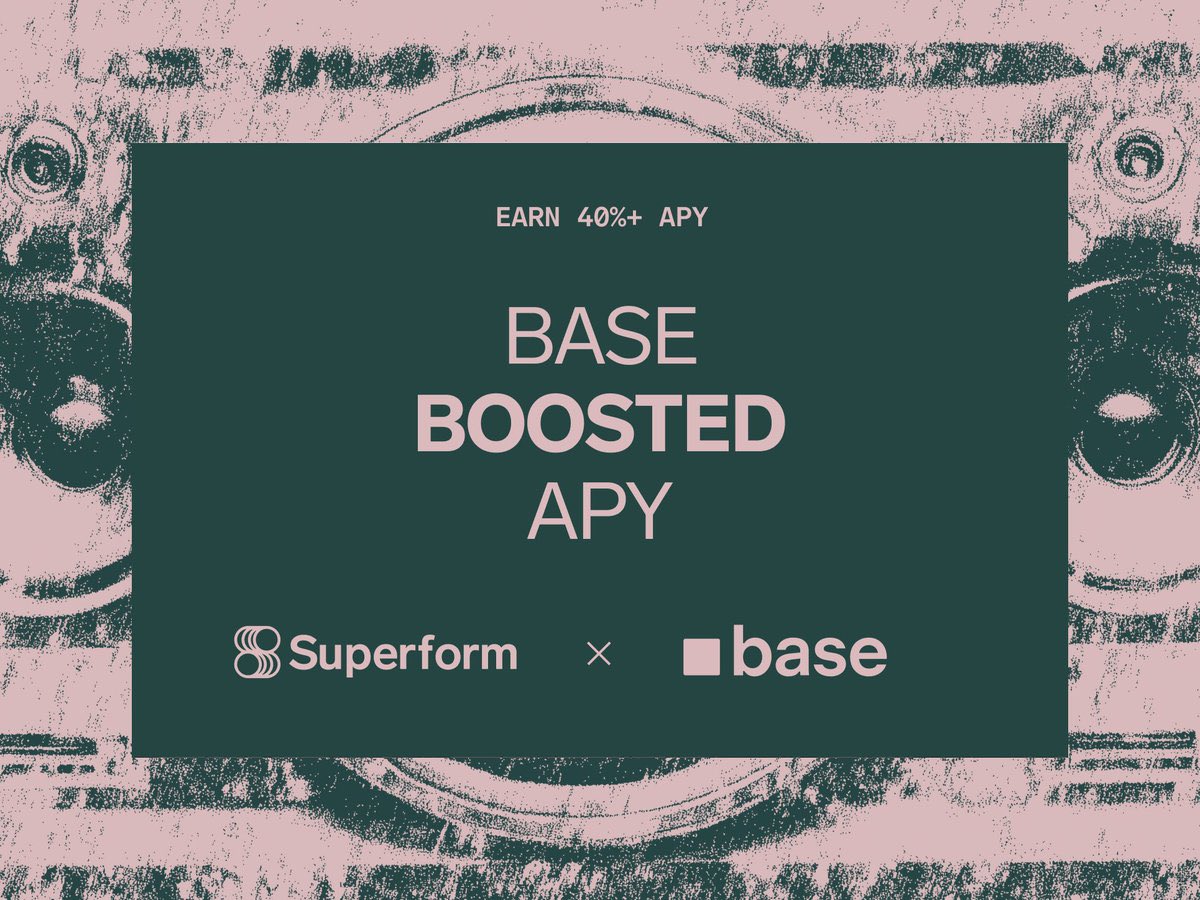 EARN 40%+ APY

BASE
BOOSTED
APY

Superform × base